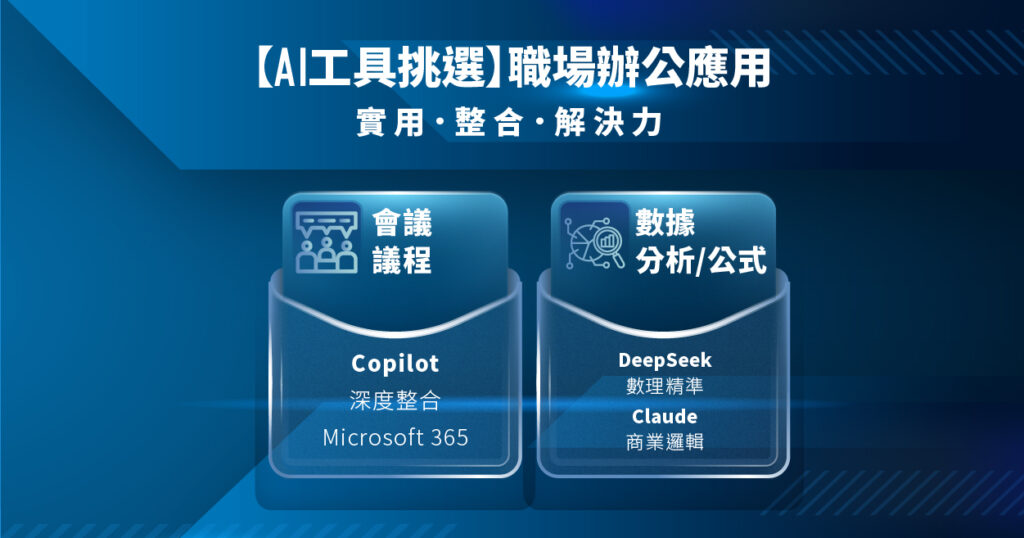 【AI工具挑選】職場辦公應用
實用·整合·解決力

會議
議程

Copilot
深度整合
Microsoft 365

數據
分析/公式

DeepSeek
數理精準
Claude
商業邏輯